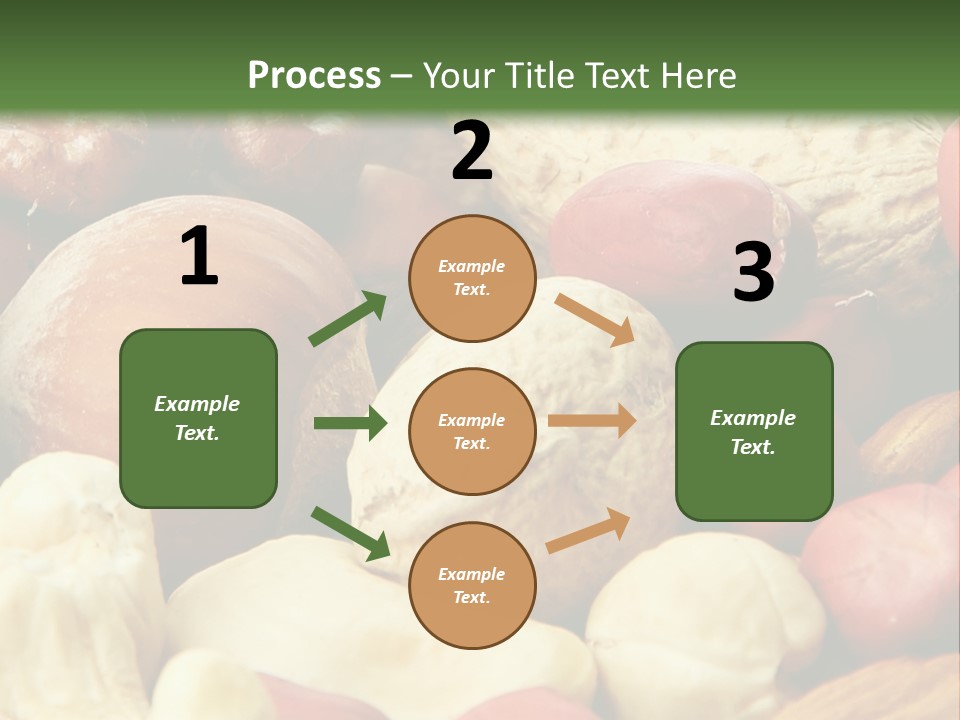 Process – Your Title Text Here

1

Example Text.

2

Example Text.

Example Text.

Example Text.

3

Example Text.